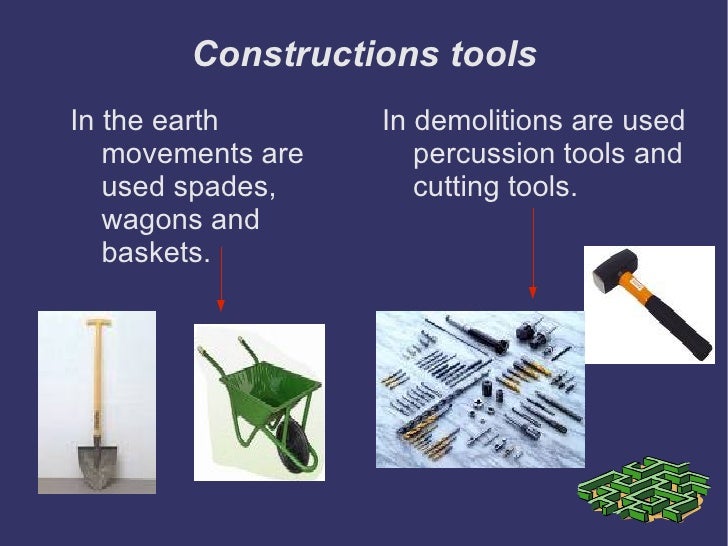 Constructions tools

In the earth movements are used spades, wagons and baskets.

In demolitions are used percussion tools and cutting tools.